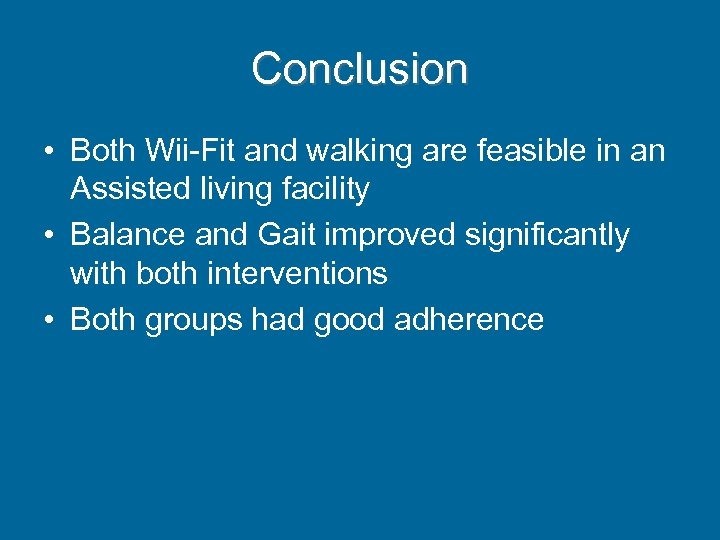 Conclusion

• Both Wii-Fit and walking are feasible in an Assisted living facility
• Balance and Gait improved significantly with both interventions
• Both groups had good adherence